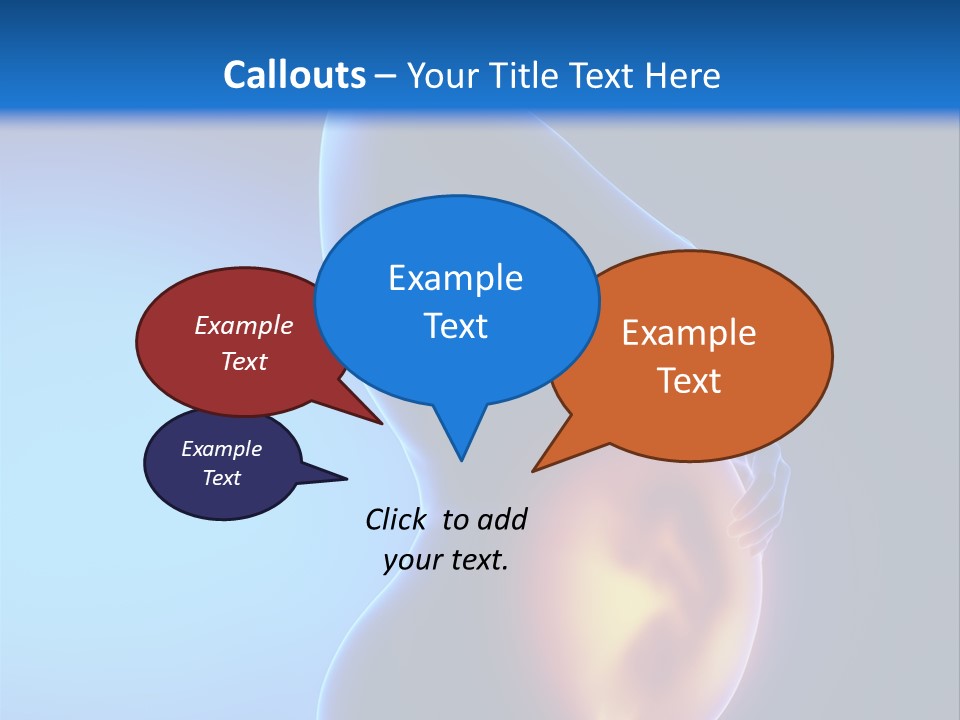 Callouts – Your Title Text Here

Example Text

Example Text

Example Text

Example Text

Click to add your text.